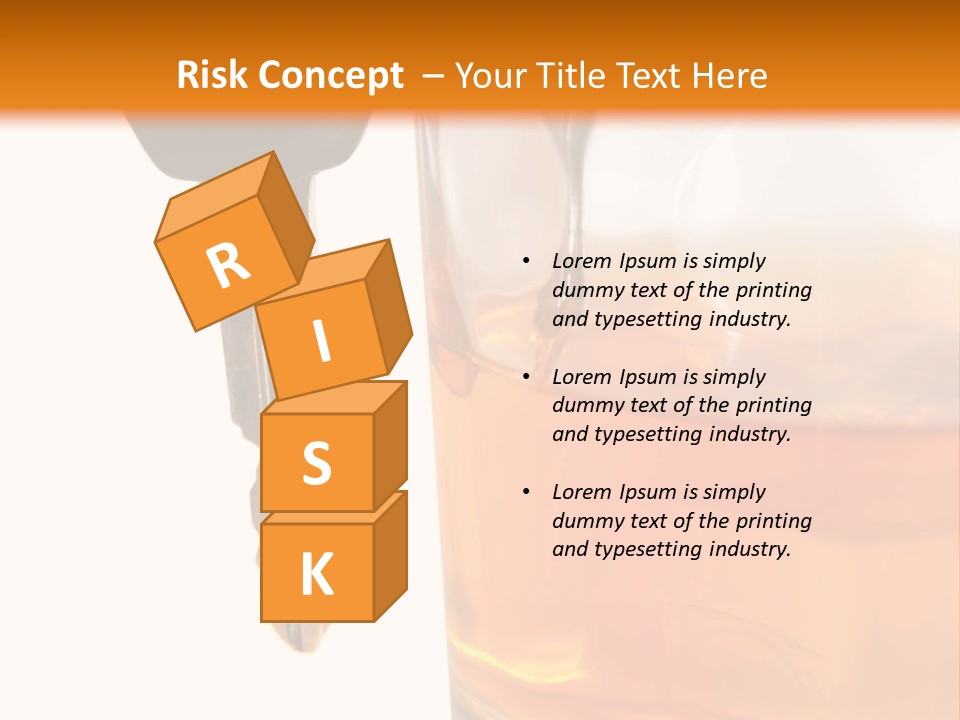 Risk Concept – Your Title Text Here

R
I
S
K

• Lorem Ipsum is simply dummy text of the printing and typesetting industry.

• Lorem Ipsum is simply dummy text of the printing and typesetting industry.

• Lorem Ipsum is simply dummy text of the printing and typesetting industry.